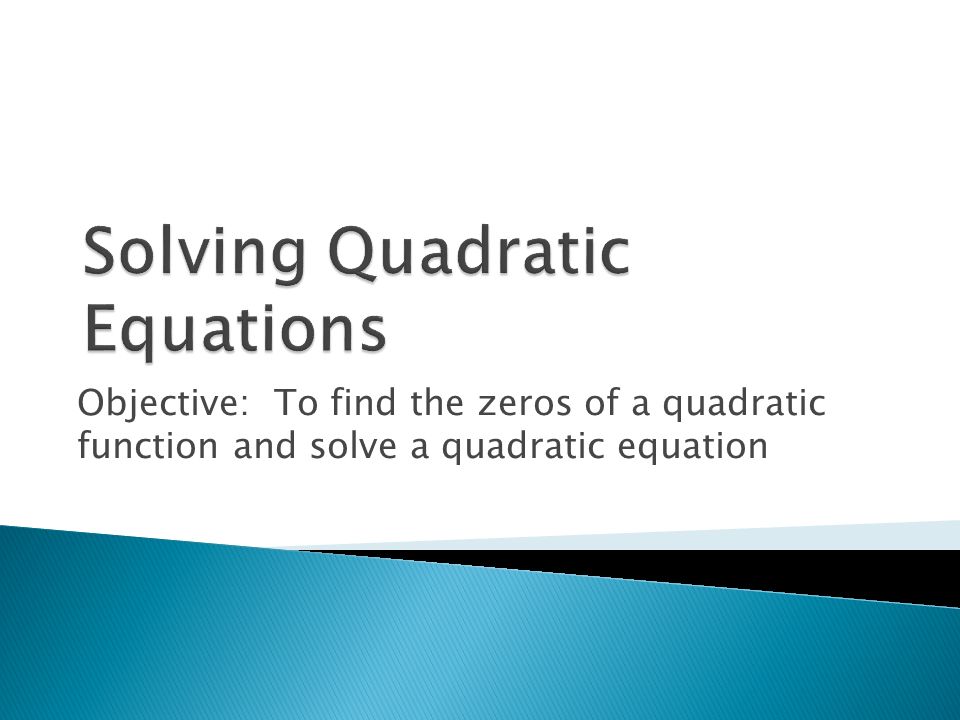 Solving Quadratic Equations

Objective:  To find the zeros of a quadratic function and solve a quadratic equation